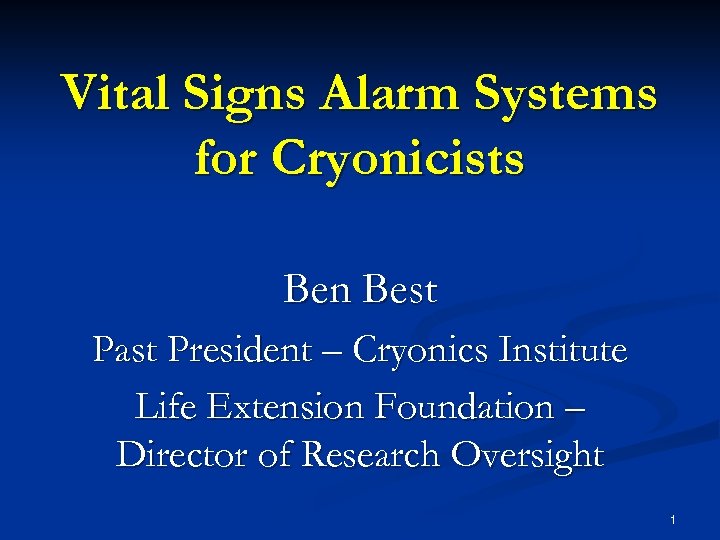 Vital Signs Alarm Systems for Cryonicists

Ben Best

Past President – Cryonics Institute

Life Extension Foundation – Director of Research Oversight

1